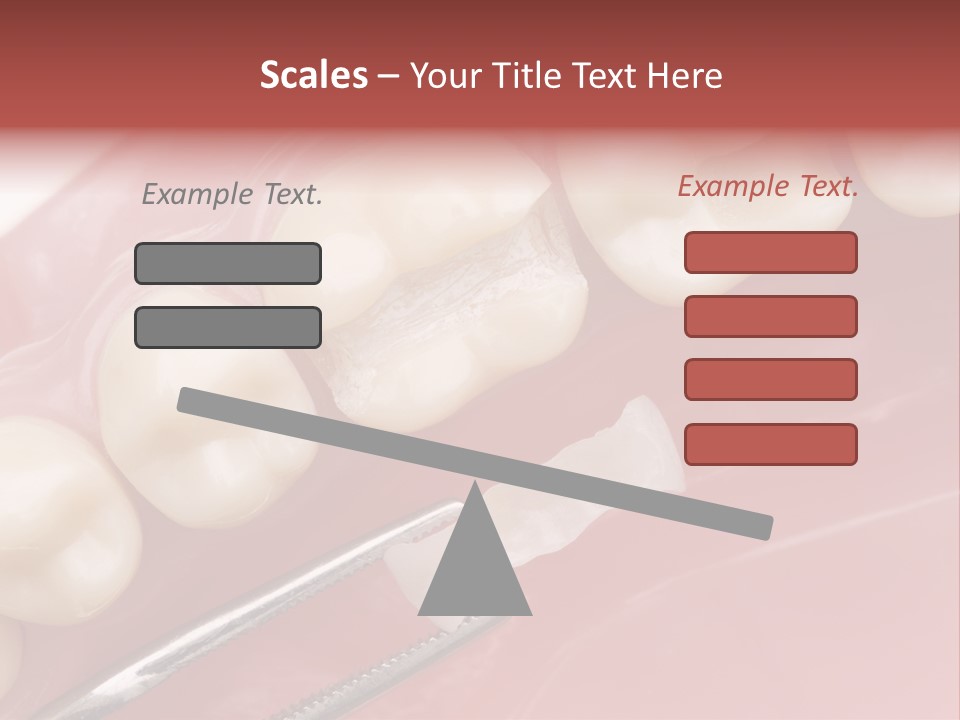 Scales – Your Title Text Here

Example Text.

Example Text.